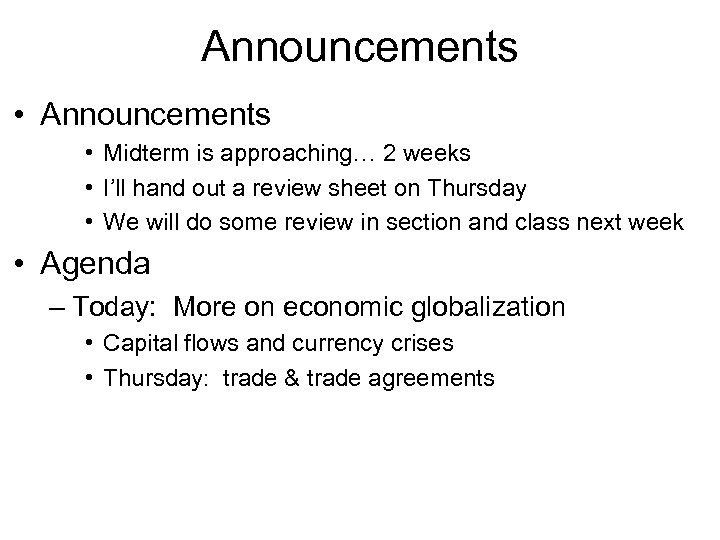 Announcements

• Announcements
  • Midterm is approaching… 2 weeks
  • I’ll hand out a review sheet on Thursday
  • We will do some review in section and class next week
• Agenda
  – Today: More on economic globalization
    • Capital flows and currency crises
    • Thursday: trade & trade agreements